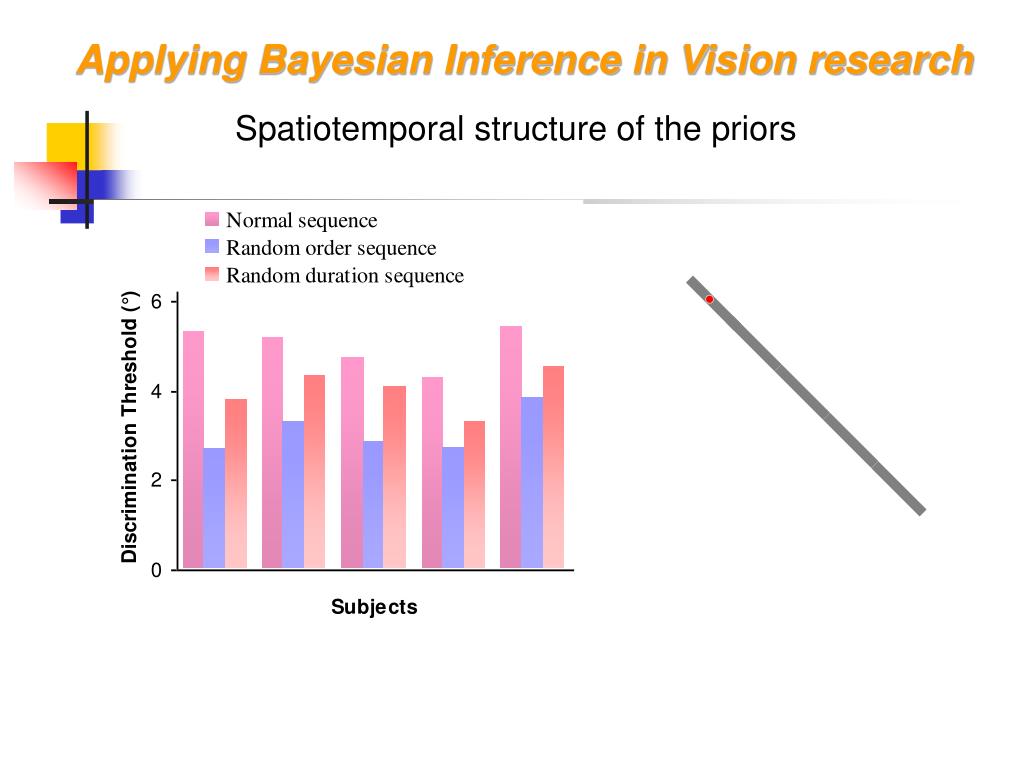 Applying Bayesian Inference in Vision research

Spatiotemporal structure of the priors

Normal sequence
Random order sequence
Random duration sequence

Discrimination Threshold (°)

6
4
2
0

Subjects